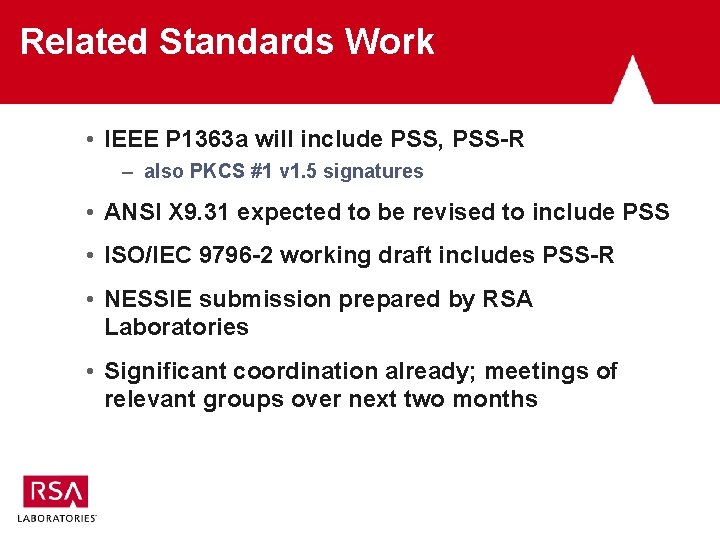 Related Standards Work

• IEEE P1363a will include PSS, PSS-R
– also PKCS #1 v1.5 signatures

• ANSI X9.31 expected to be revised to include PSS

• ISO/IEC 9796-2 working draft includes PSS-R

• NESSIE submission prepared by RSA Laboratories

• Significant coordination already; meetings of relevant groups over next two months

RSA
LABORATORIES